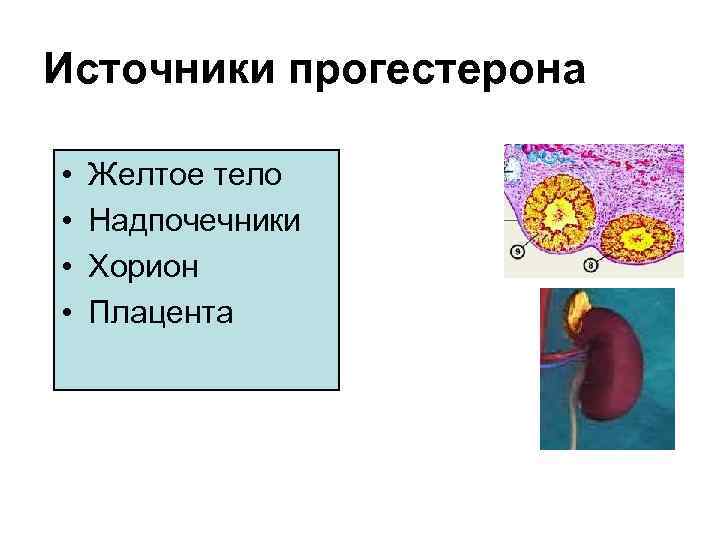 Источники прогестерона

• Желтое тело
• Надпочечники
• Хорион
• Плацента

9

8